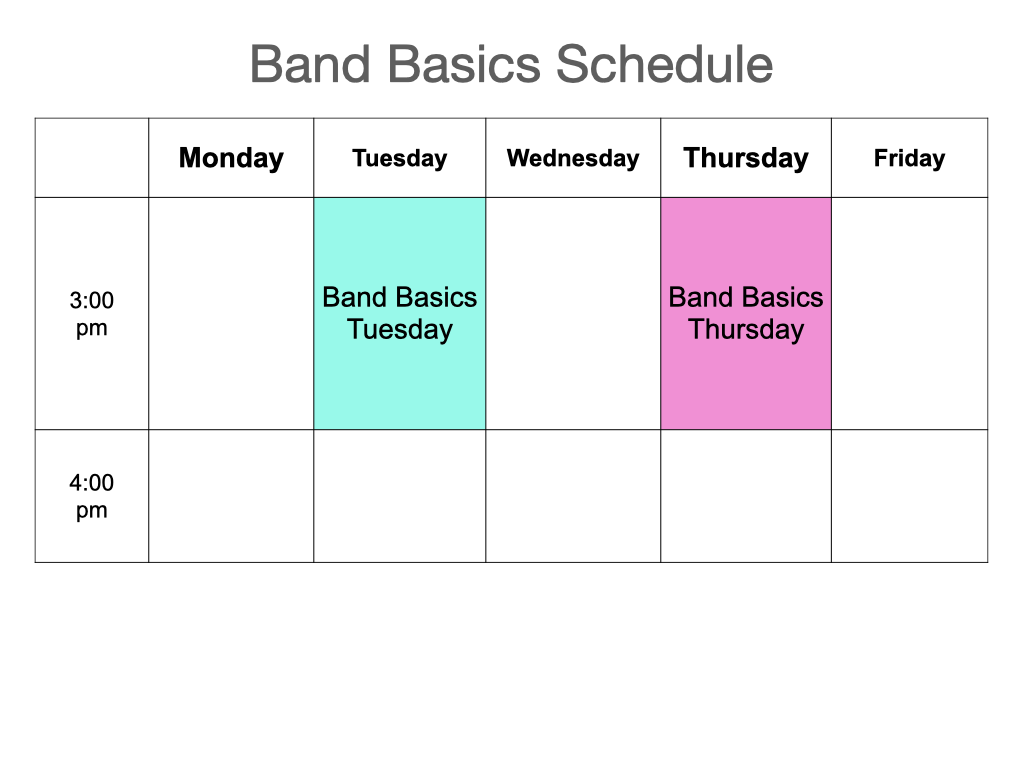 Band Basics Schedule

|  | Monday | Tuesday | Wednesday | Thursday | Friday |
|---|---|---|---|---|---|
| 3:00 pm |  | Band Basics Tuesday |  | Band Basics Thursday |  |
| 4:00 pm |  |  |  |  |  |